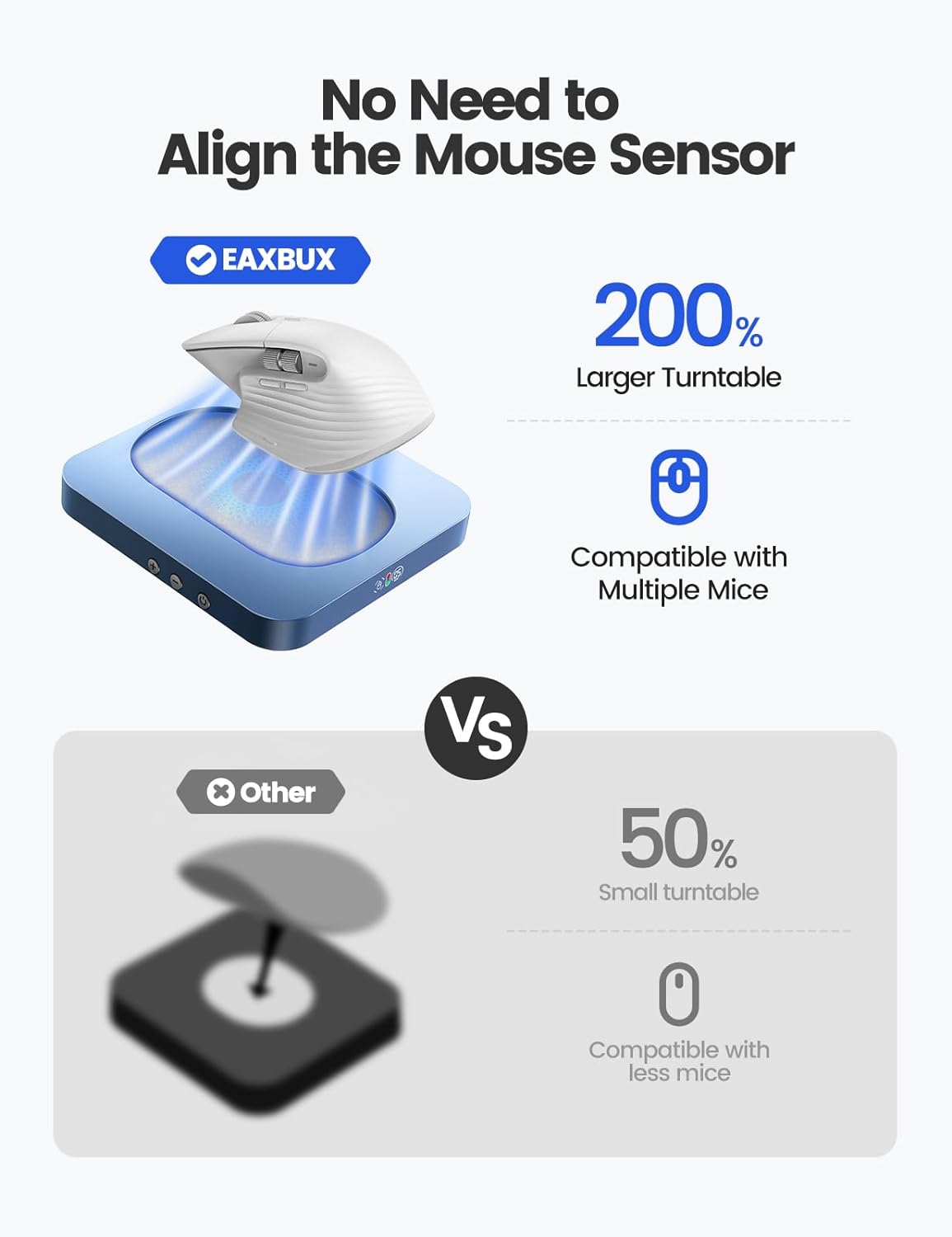 No Need to
Align the Mouse Sensor

EAXBUX

200%
Larger Turntable

Compatible with
Multiple Mice

VS

Other

50%
Small turntable

Compatible with
less mice